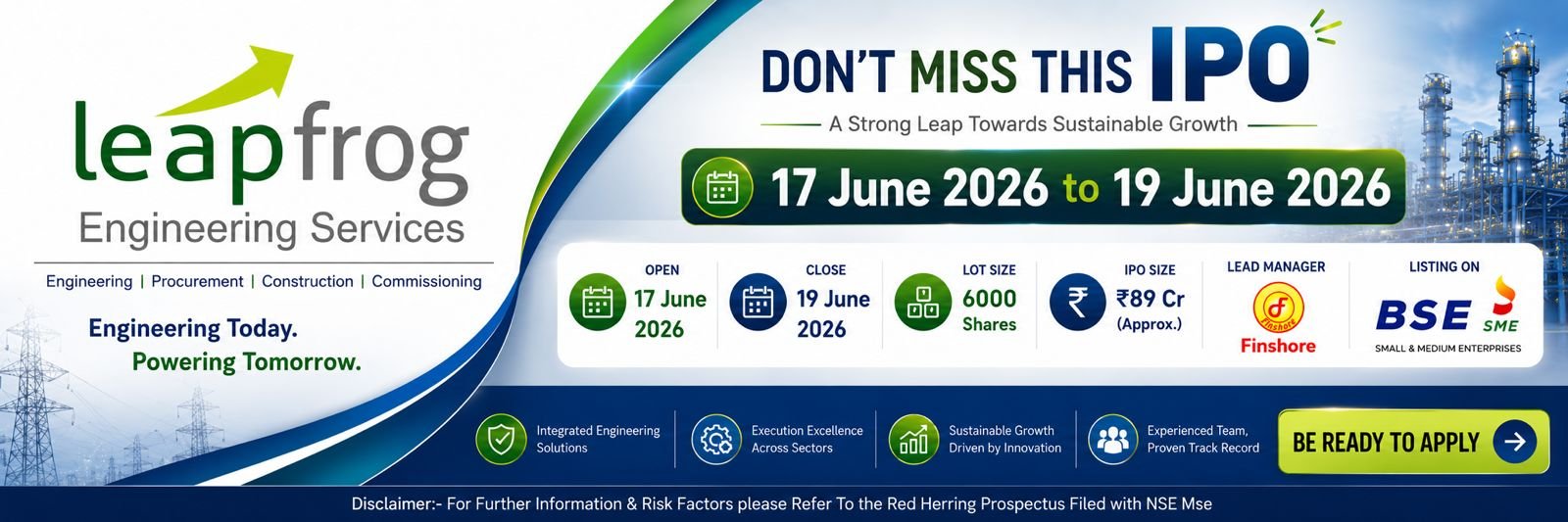 leapfrog
Engineering Services

Engineering | Procurement | Construction | Commissioning

Engineering Today.
Powering Tomorrow.

DON'T MISS THIS IPO

A Strong Leap Towards Sustainable Growth

17 June 2026 to 19 June 2026

OPEN
17 June 2026

CLOSE
19 June 2026

LOT SIZE
6000 Shares

IPO SIZE
₹89 Cr (Approx.)

LEAD MANAGER
Finshore
Finshore

LISTING ON
BSE SME
SMALL & MEDIUM ENTERPRISES

Integrated Engineering Solutions

Execution Excellence Across Sectors

Sustainable Growth Driven by Innovation

Experienced Team, Proven Track Record

BE READY TO APPLY

Disclaimer:- For Further Information & Risk Factors please Refer To the Red Herring Prospectus Filed with NSE Mse